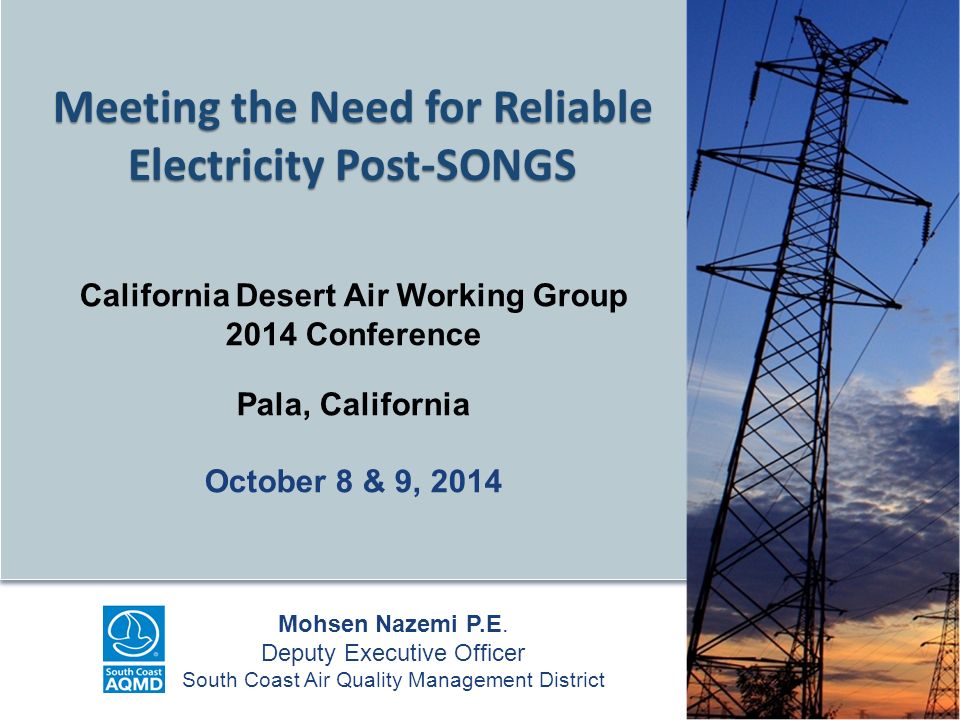 Meeting the Need for Reliable Electricity Post-SONGS

California Desert Air Working Group
2014 Conference

Pala, California

October 8 & 9, 2014

South Coast AQMD

Mohsen Nazemi P.E.
Deputy Executive Officer
South Coast Air Quality Management District